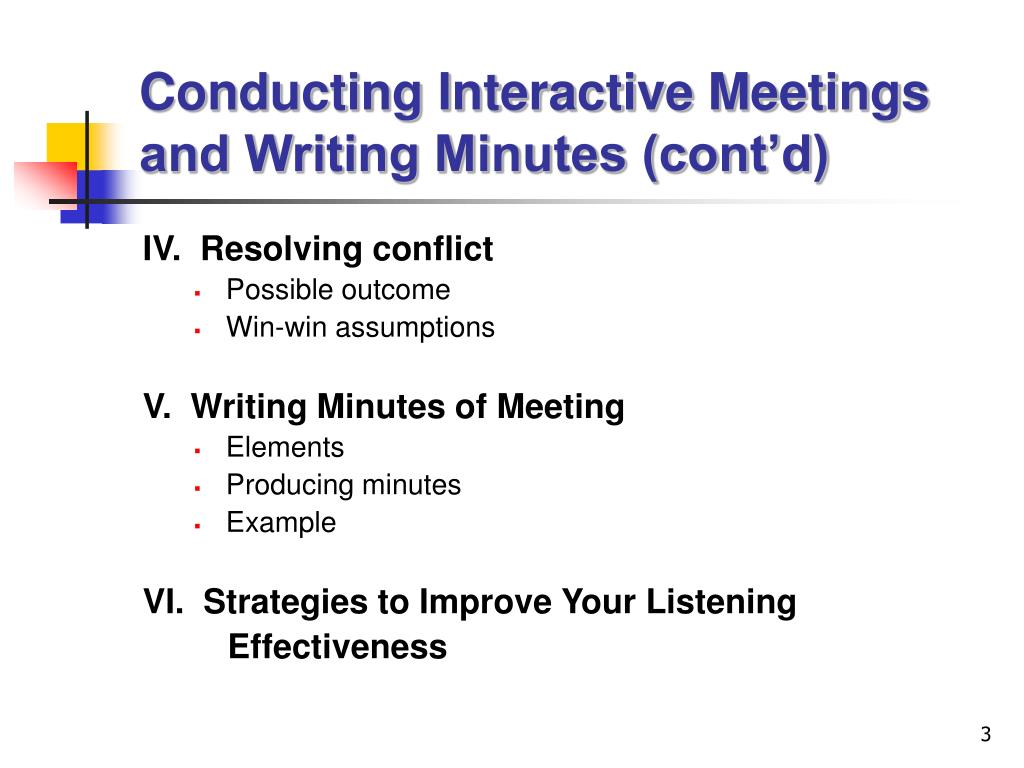 Conducting Interactive Meetings and Writing Minutes (cont’d)

IV. Resolving conflict
- Possible outcome
- Win-win assumptions

V. Writing Minutes of Meeting
- Elements
- Producing minutes
- Example

VI. Strategies to Improve Your Listening Effectiveness

3